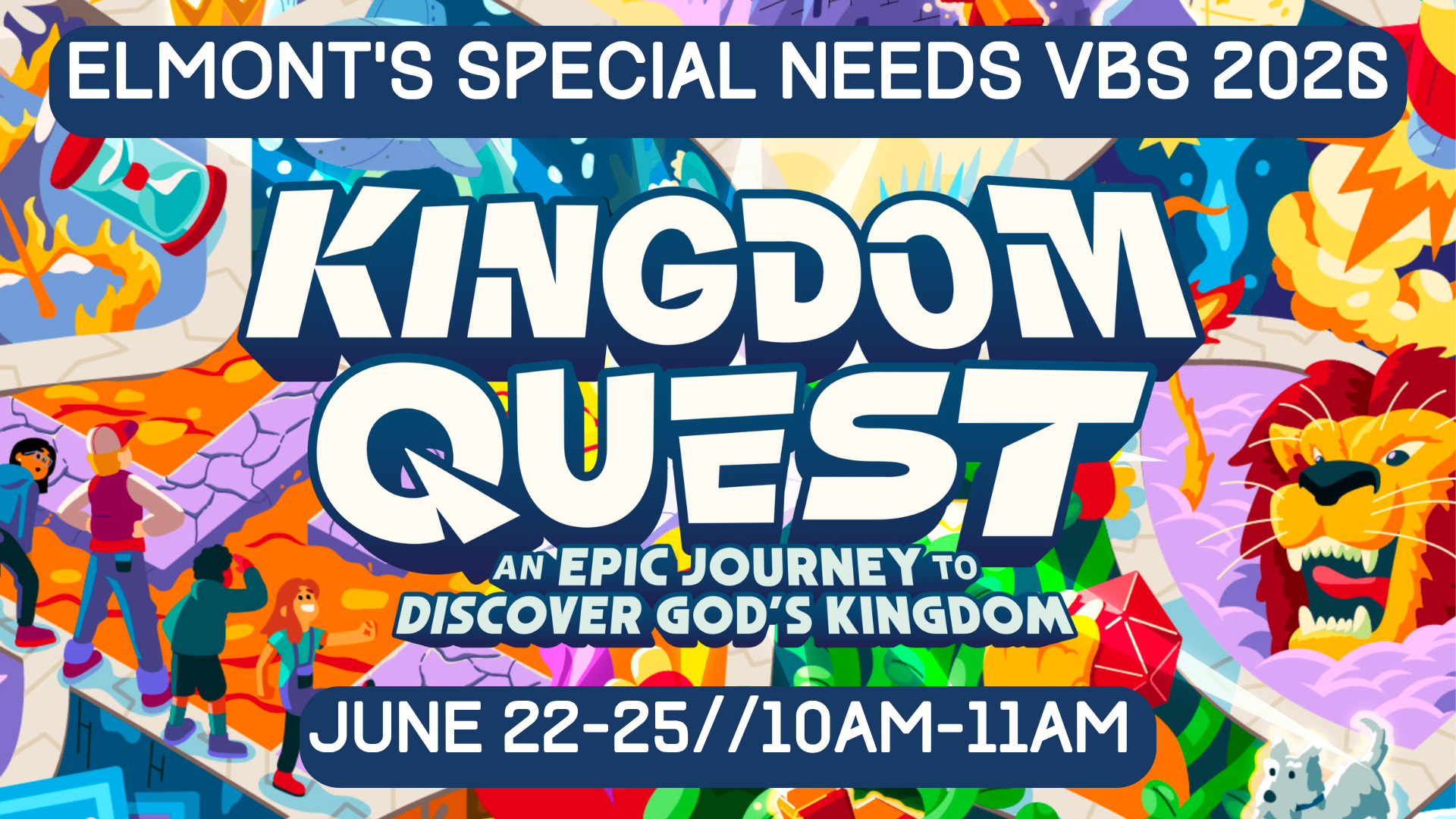 ELMONT'S SPECIAL NEEDS VBS 2026

KINGDOM QUEST

AN EPIC JOURNEY TO DISCOVER GOD'S KINGDOM

JUNE 22-25//10AM-11AM